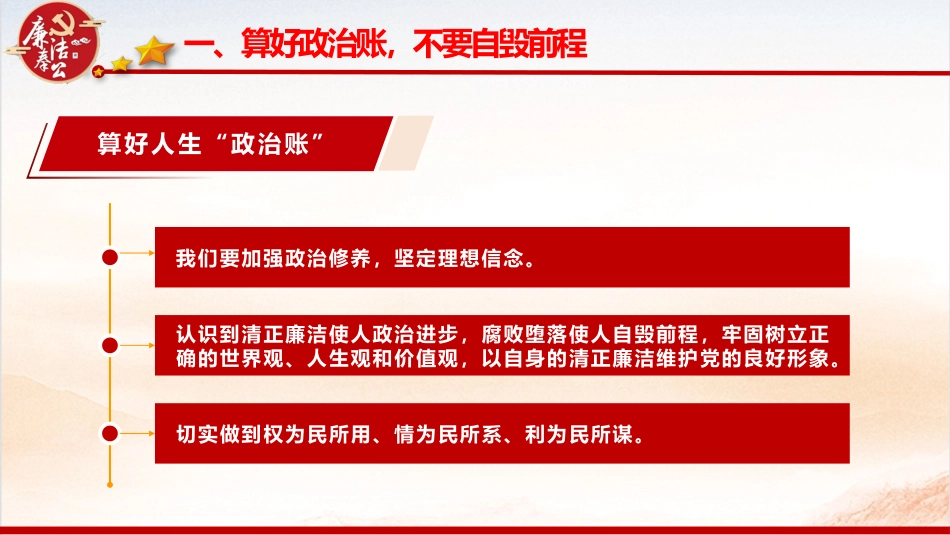 廉洁奉公

一、算好政治账，不要自毁前程

算好人生“政治账”

我们要加强政治修养，坚定理想信念。

认识到清正廉洁使人政治进步，腐败堕落使人自毁前程，牢固树立正确的世界观、人生观和价值观，以自身的清正廉洁维护党的良好形象。

切实做到权为民所用、情为民所系、利为民所谋。